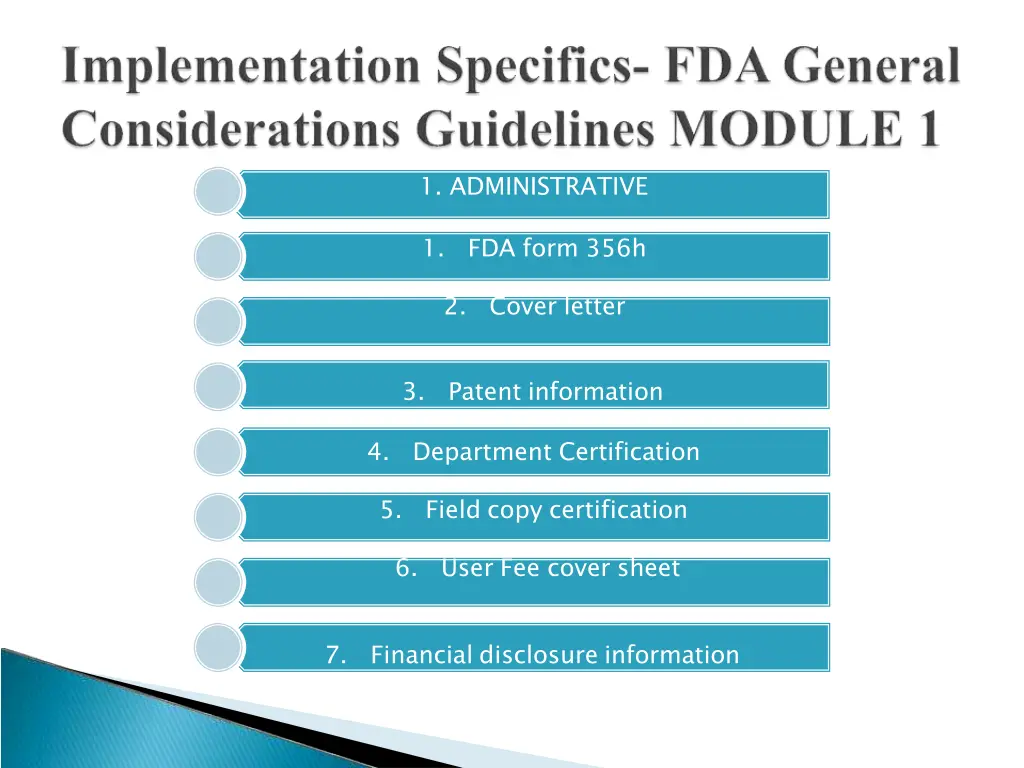 Implementation Specifics- FDA General Considerations Guidelines MODULE 1

1. ADMINISTRATIVE

1. FDA form 356h

2. Cover letter

3. Patent information

4. Department Certification

5. Field copy certification

6. User Fee cover sheet

7. Financial disclosure information